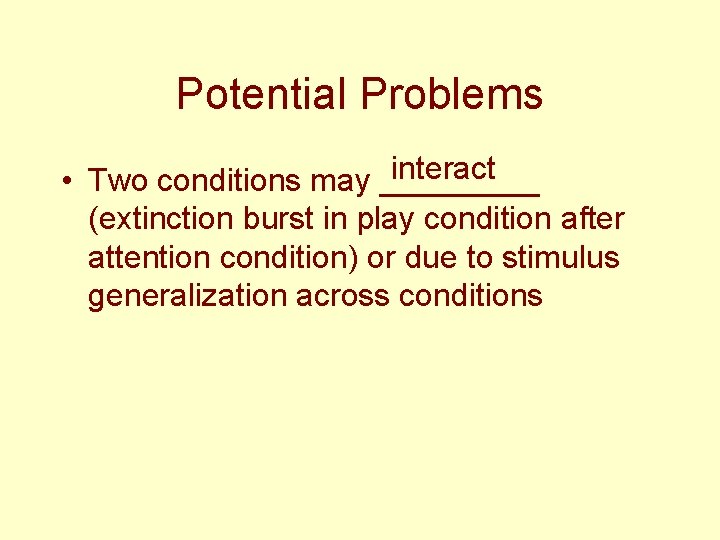 Potential Problems

• Two conditions may interact _________ (extinction burst in play condition after attention condition) or due to stimulus generalization across conditions